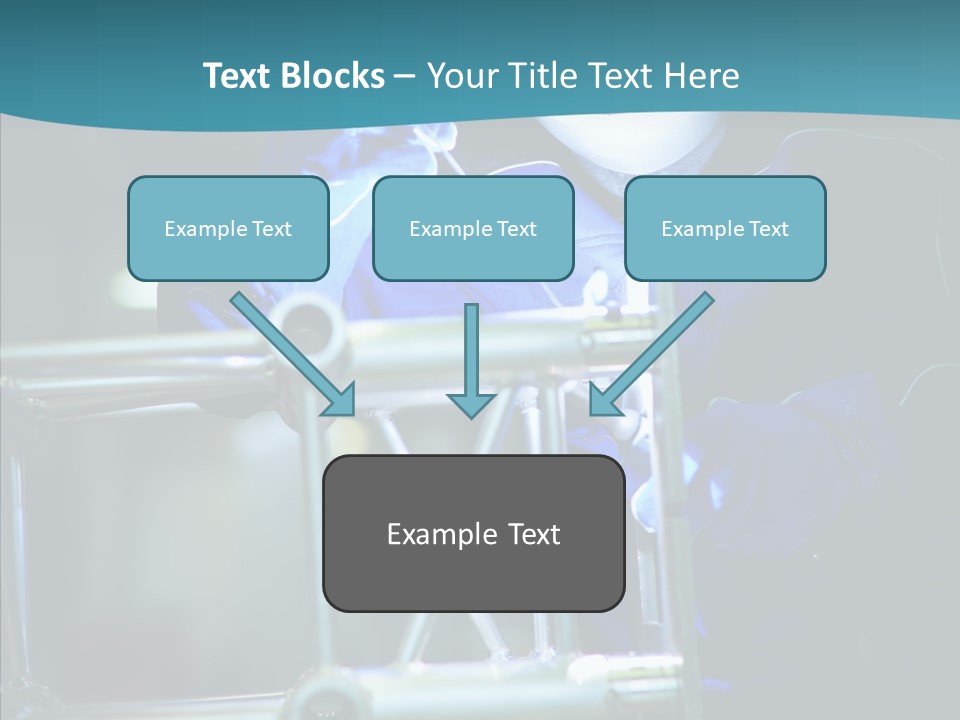 Text Blocks – Your Title Text Here

Example Text

Example Text

Example Text

Example Text